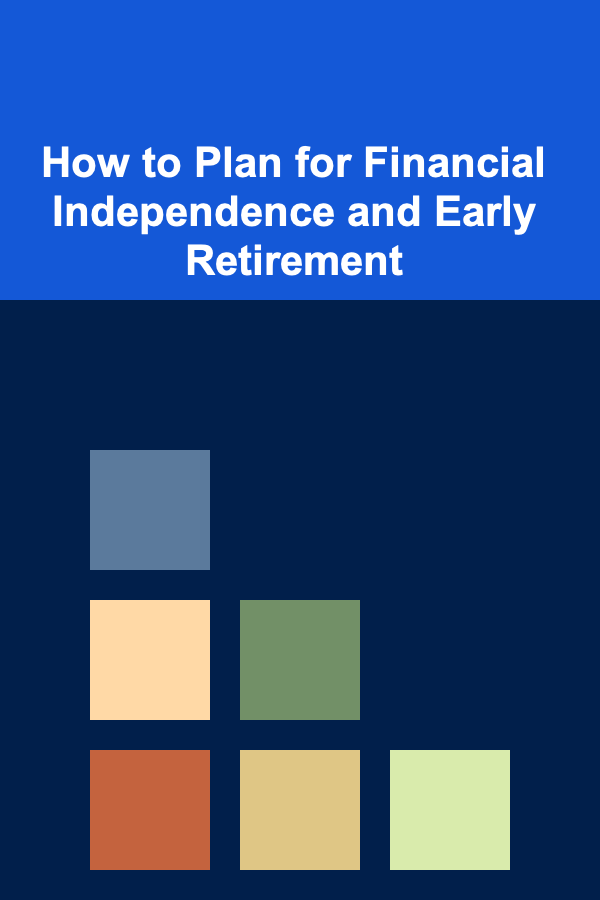 How to Plan for Financial Independence and Early Retirement